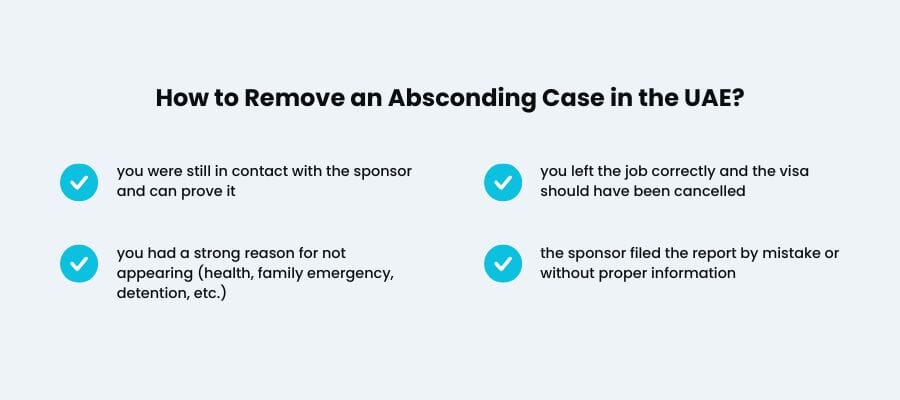 How to Remove an Absconding Case in the UAE?

you were still in contact with the sponsor and can prove it

you had a strong reason for not appearing (health, family emergency, detention, etc.)

you left the job correctly and the visa should have been cancelled

the sponsor filed the report by mistake or without proper information